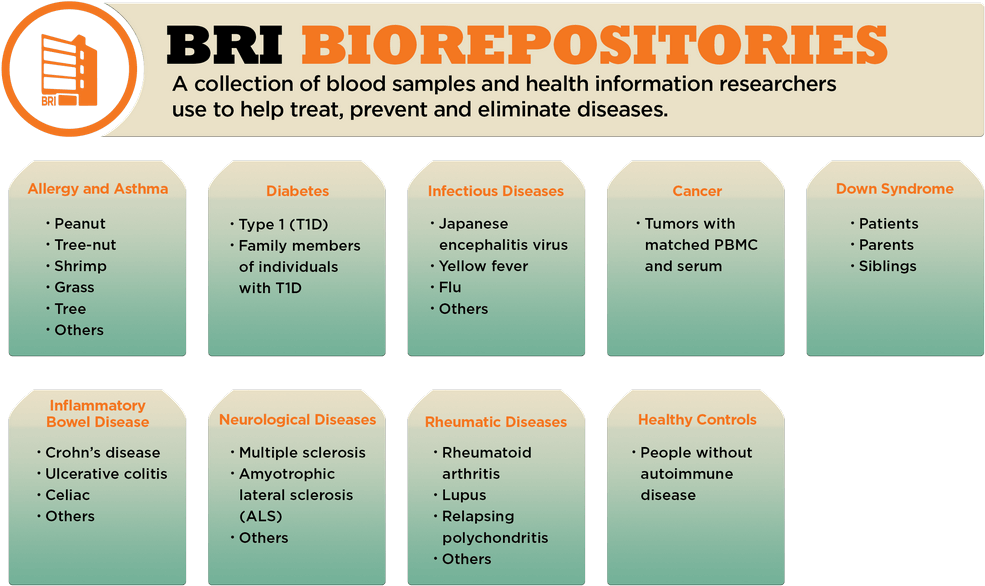 BRI

BRI BIOREPOSITORIES

A collection of blood samples and health information researchers use to help treat, prevent and eliminate diseases.

Allergy and Asthma
• Peanut
• Tree-nut
• Shrimp
• Grass
• Tree
• Others

Diabetes
• Type 1 (T1D)
• Family members of individuals with T1D

Infectious Diseases
• Japanese encephalitis virus
• Yellow fever
• Flu
• Others

Cancer
• Tumors with matched PBMC and serum

Down Syndrome
• Patients
• Parents
• Siblings

Inflammatory Bowel Disease
• Crohn's disease
• Ulcerative colitis
• Celiac
• Others

Neurological Diseases
• Multiple sclerosis
• Amyotrophic lateral sclerosis (ALS)
• Others

Rheumatic Diseases
• Rheumatoid arthritis
• Lupus
• Relapsing polychondritis
• Others

Healthy Controls
• People without autoimmune disease